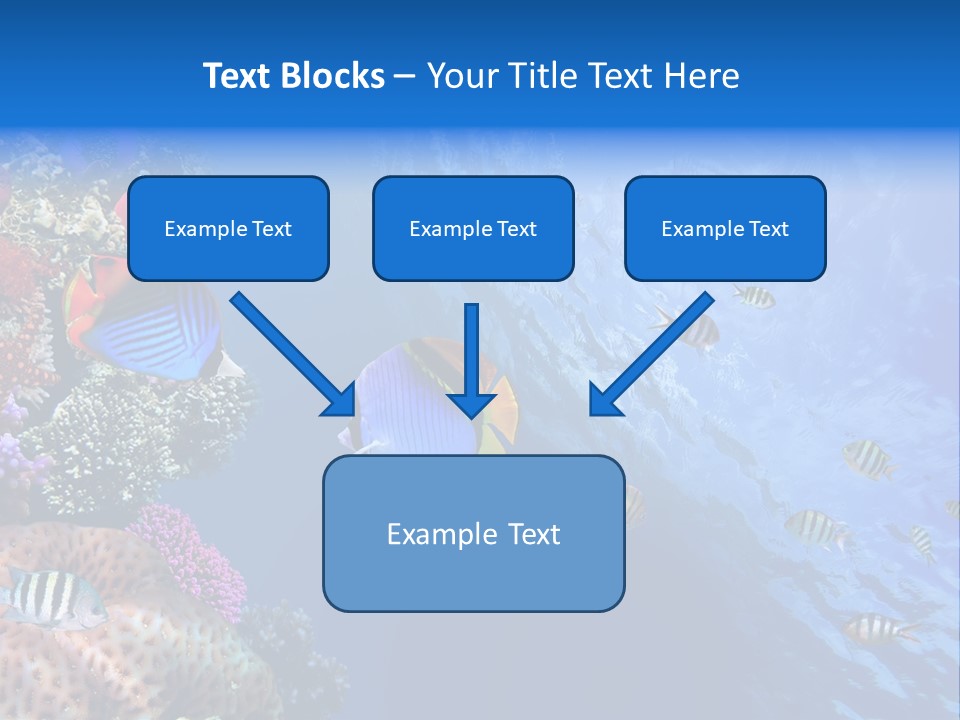 Text Blocks – Your Title Text Here

Example Text

Example Text

Example Text

Example Text